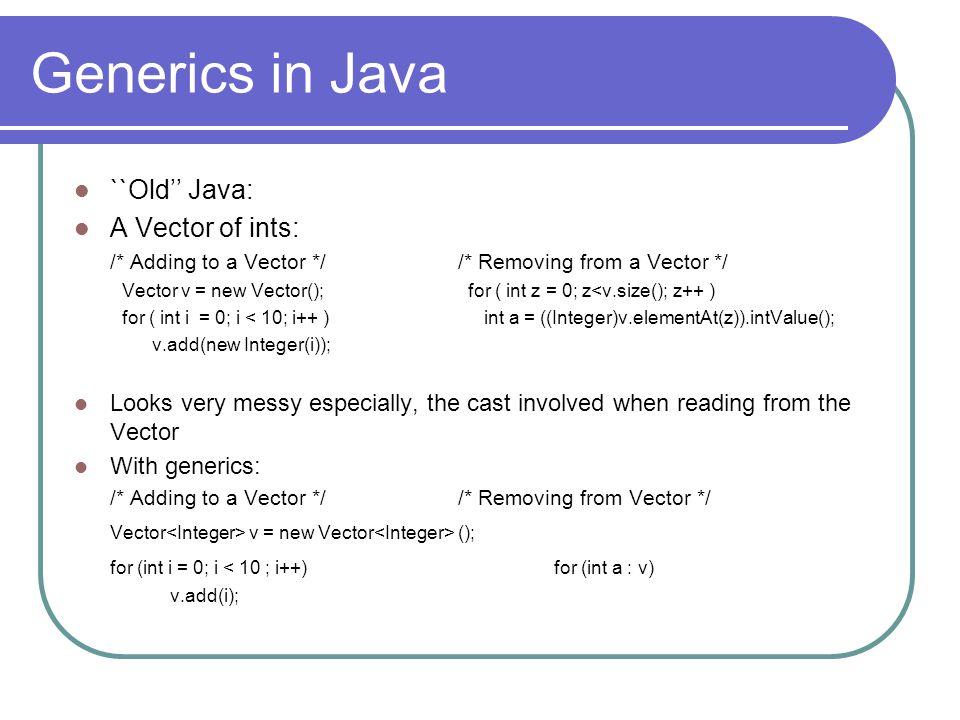 Generics in Java

``Old'' Java:

A Vector of ints:

/* Adding to a Vector */
Vector v = new Vector();
for ( int i = 0; i < 10; i++ )
v.add(new Integer(i));

/* Removing from a Vector */
for ( int z = 0; z<v.size(); z++ )
int a = ((Integer)v.elementAt(z)).intValue();

Looks very messy especially, the cast involved when reading from the Vector

With generics:

/* Adding to a Vector */
Vector<Integer> v = new Vector<Integer> ();
for (int i = 0; i < 10 ; i++)
v.add(i);

/* Removing from Vector */
for (int a : v)